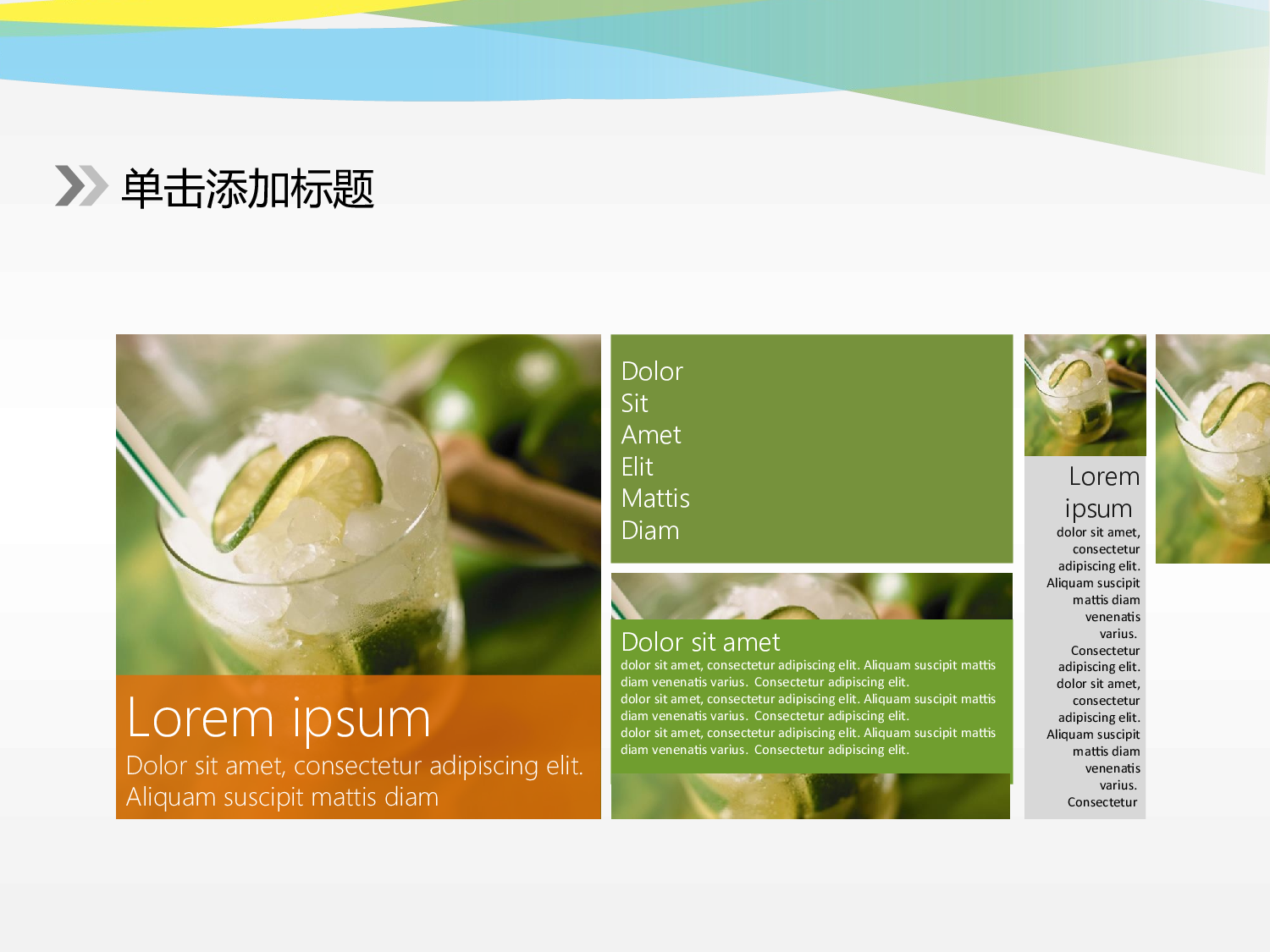 单击添加标题

Lorem ipsum
Dolor sit amet, consectetur adipiscing elit. Aliquam suscipit mattis diam

Dolor
Sit
Amet
Elit
Mattis
Diam

Dolor sit amet
dolor sit amet, consectetur adipiscing elit. Aliquam suscipit mattis diam venenatis varius. Consectetur adipiscing elit.
dolor sit amet, consectetur adipiscing elit. Aliquam suscipit mattis diam venenatis varius. Consectetur adipiscing elit.
dolor sit amet, consectetur adipiscing elit. Aliquam suscipit mattis diam venenatis varius. Consectetur adipiscing elit.

Lorem ipsum
dolor sit amet, consectetur adipiscing elit. Aliquam suscipit mattis diam venenatis varius. Consectetur adipiscing elit. dolor sit amet, consectetur adipiscing elit. Aliquam suscipit mattis diam venenatis varius. Consectetur